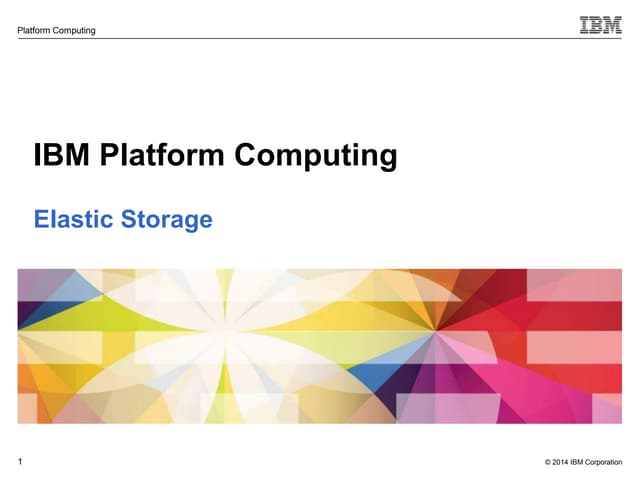 Platform Computing

IBM

IBM Platform Computing

Elastic Storage

1

© 2014 IBM Corporation